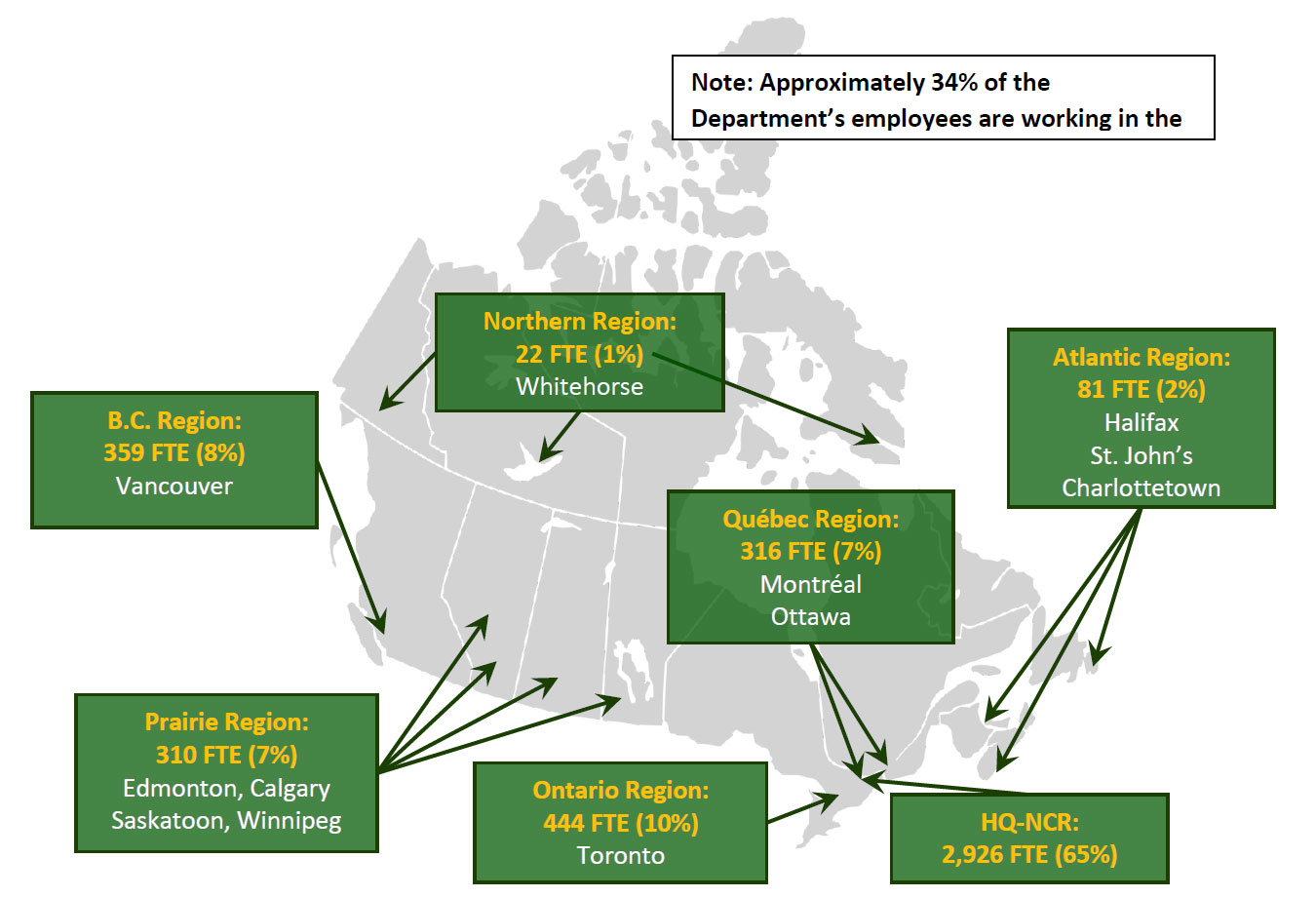 Note: Approximately 34% of the Department's employees are working in the

Northern Region:
22 FTE (1%)
Whitehorse

B.C. Region:
359 FTE (8%)
Vancouver

Atlantic Region:
81 FTE (2%)
Halifax
St. John's
Charlottetown

Québec Region:
316 FTE (7%)
Montréal
Ottawa

Prairie Region:
310 FTE (7%)
Edmonton, Calgary
Saskatoon, Winnipeg

Ontario Region:
444 FTE (10%)
Toronto

HQ-NCR:
2,926 FTE (65%)